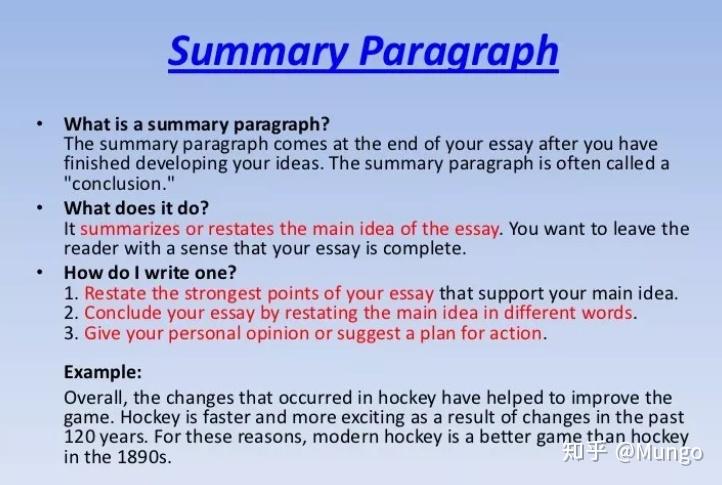 Summary Paragraph

• What is a summary paragraph?
The summary paragraph comes at the end of your essay after you have finished developing your ideas. The summary paragraph is often called a "conclusion."

• What does it do?
It summarizes or restates the main idea of the essay. You want to leave the reader with a sense that your essay is complete.

• How do I write one?
1. Restate the strongest points of your essay that support your main idea.
2. Conclude your essay by restating the main idea in different words.
3. Give your personal opinion or suggest a plan for action.

Example:
Overall, the changes that occurred in hockey have helped to improve the game. Hockey is faster and more exciting as a result of changes in the past 120 years. For these reasons, modern hockey is a better game than hockey in the 1890s.

知乎 @Mungo